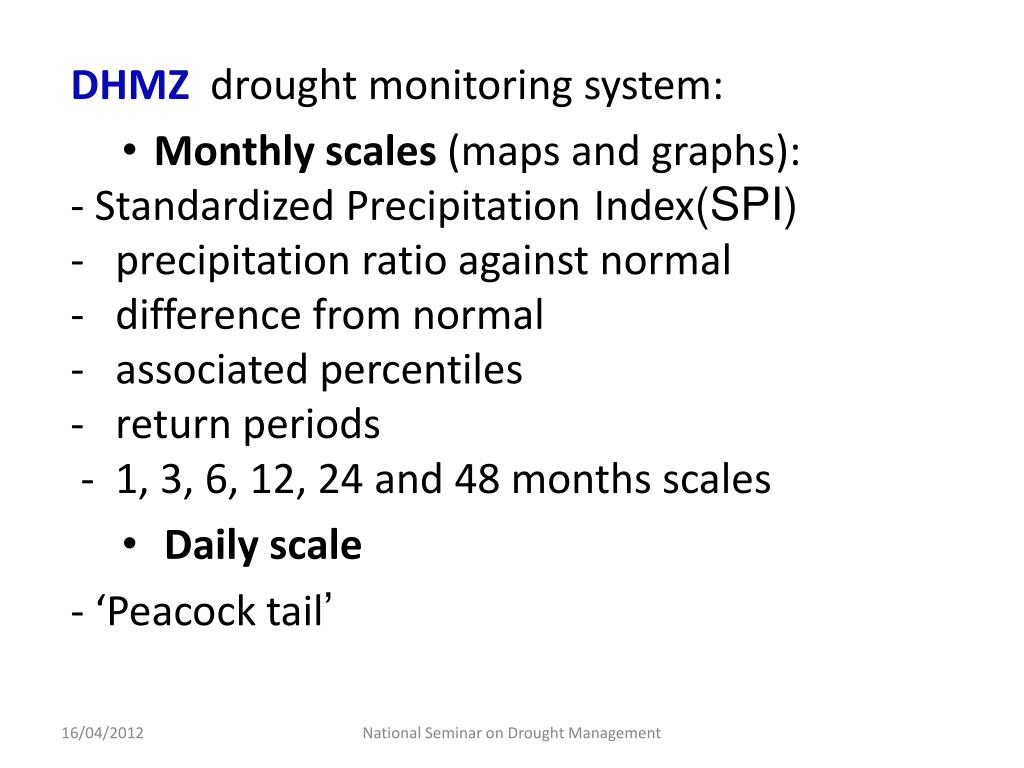 DHMZ drought monitoring system:

• Monthly scales (maps and graphs):
- Standardized Precipitation Index(SPI)
- precipitation ratio against normal
- difference from normal
- associated percentiles
- return periods
- 1, 3, 6, 12, 24 and 48 months scales

• Daily scale

- ‘Peacock tail’

16/04/2012

National Seminar on Drought Management